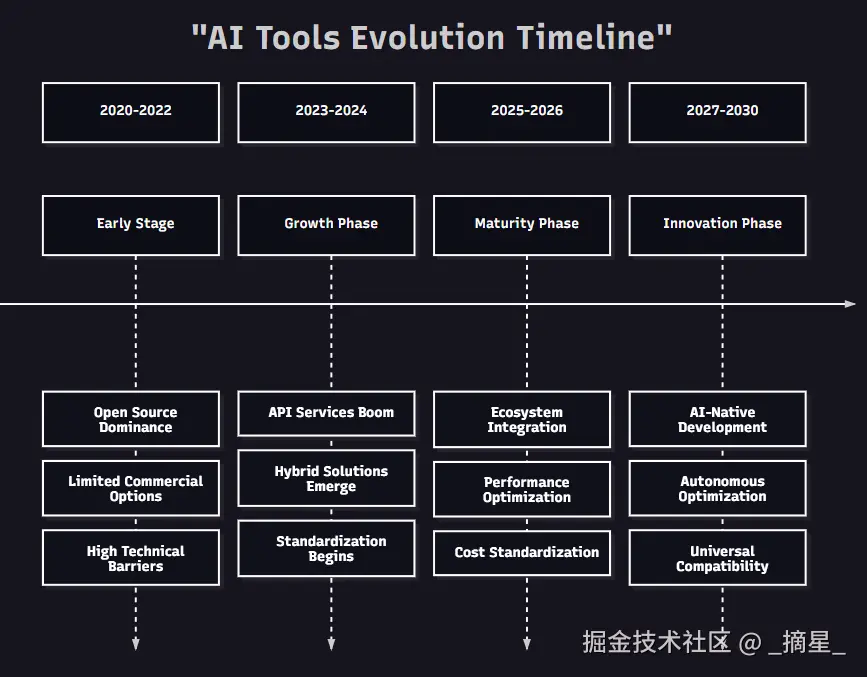 "AI Tools Evolution Timeline"

2020-2022

2023-2024

2025-2026

2027-2030

Early Stage

Growth Phase

Maturity Phase

Innovation Phase

Open Source Dominance

Limited Commercial Options

High Technical Barriers

API Services Boom

Hybrid Solutions Emerge

Standardization Begins

Ecosystem Integration

Performance Optimization

Cost Standardization

AI-Native Development

Autonomous Optimization

Universal Compatibility

掘金技术社区 @ _摘星_